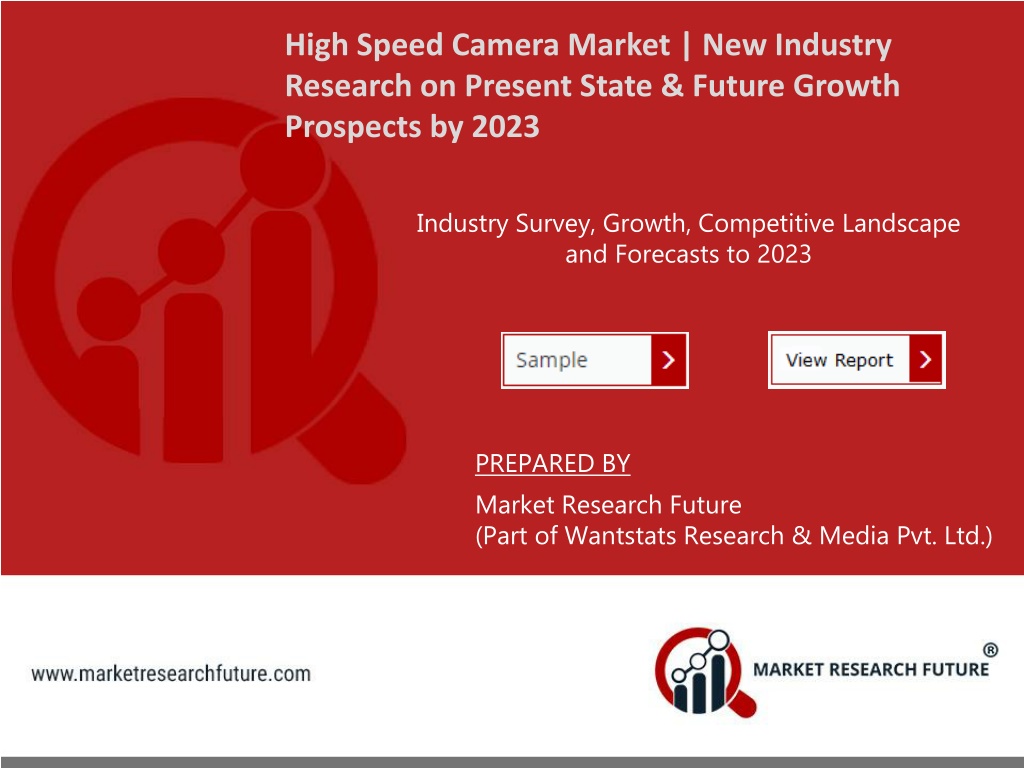 High Speed Camera Market | New Industry Research on Present State & Future Growth Prospects by 2023

Industry Survey, Growth, Competitive Landscape and Forecasts to 2023

Sample

View Report

PREPARED BY

Market Research Future
(Part of Wantstats Research & Media Pvt. Ltd.)

www.marketresearchfuture.com

MARKET RESEARCH FUTURE ®